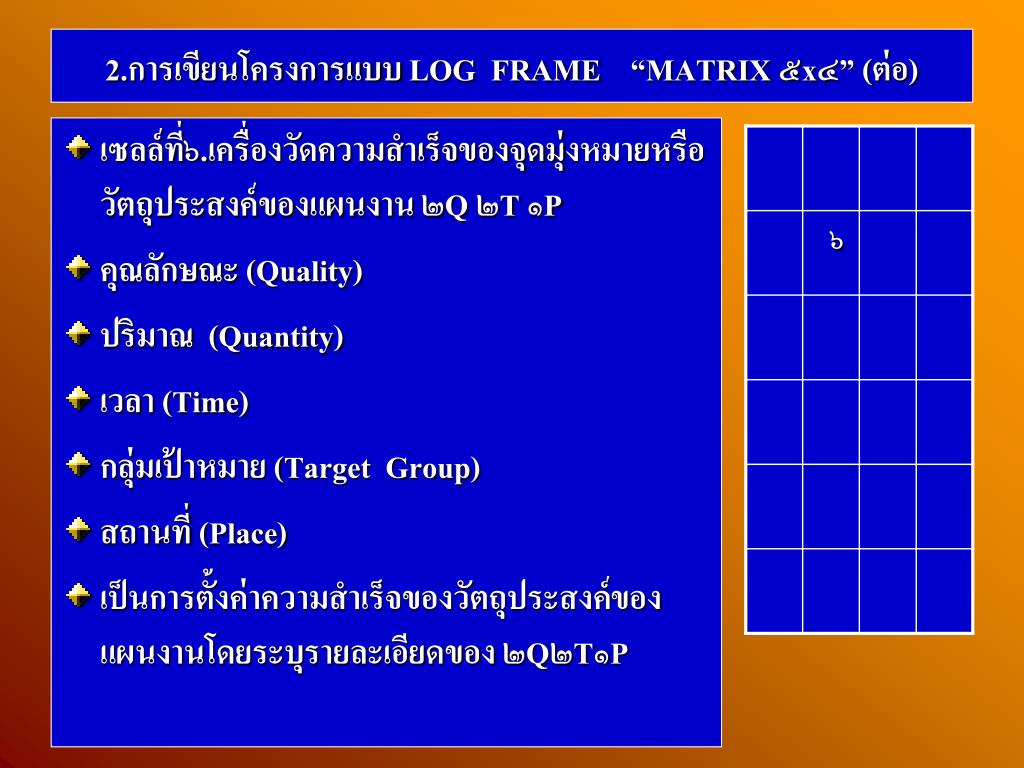 2.การเขียนโครงการแบบ LOG FRAME “MATRIX ๕x๔” (ต่อ)

เซลล์ที่๖.เครื่องวัดความสำเร็จของจุดมุ่งหมายหรือวัตถุประสงค์ของแผนงาน ๒Q ๒T ๑P

คุณลักษณะ (Quality)

ปริมาณ (Quantity)

เวลา (Time)

กลุ่มเป้าหมาย (Target Group)

สถานที่ (Place)

เป็นการตั้งค่าความสำเร็จของวัตถุประสงค์ของแผนงานโดยระบุรายละเอียดของ ๒Q๒T๑P

|  |  |  |  |
|---|---|---|---|
|  | ๖ |  |  |
|  |  |  |  |
|  |  |  |  |
|  |  |  |  |
|  |  |  |  |